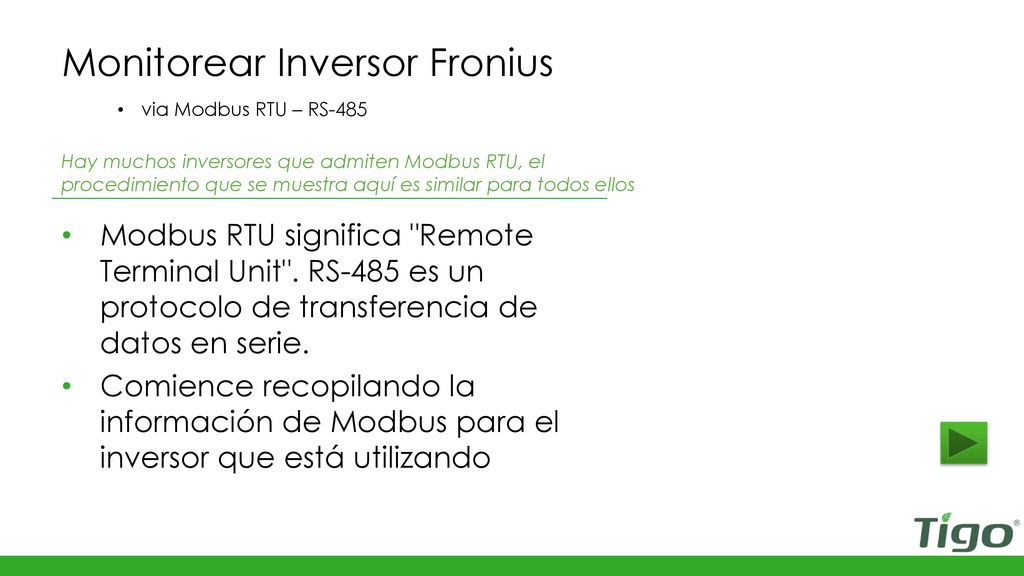 Monitorear Inversor Fronius

• via Modbus RTU – RS-485

Hay muchos inversores que admiten Modbus RTU, el procedimiento que se muestra aquí es similar para todos ellos

• Modbus RTU significa "Remote Terminal Unit". RS-485 es un protocolo de transferencia de datos en serie.
• Comience recopilando la información de Modbus para el inversor que está utilizando

Tigo®